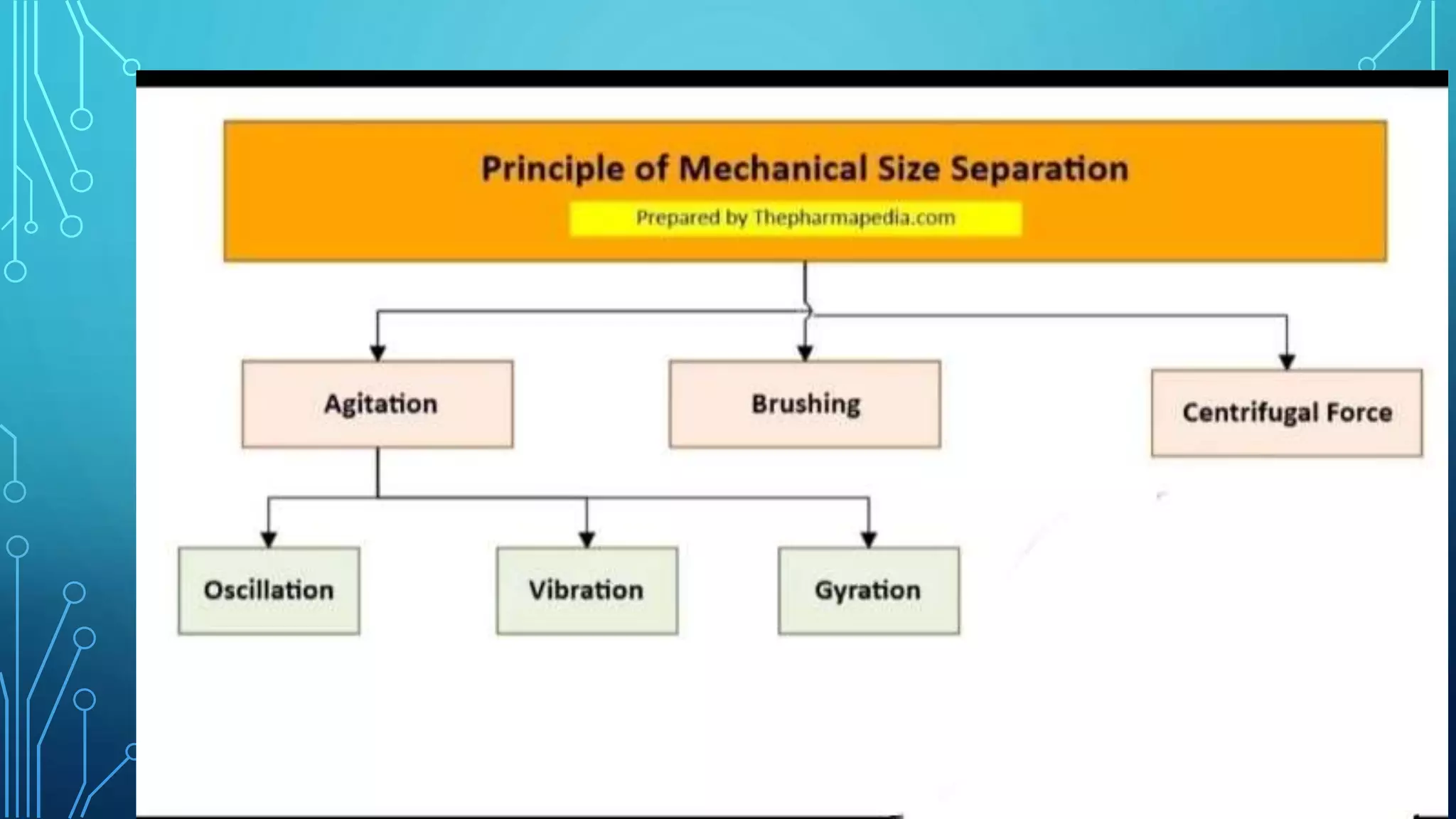 Principle of Mechanical Size Separation

Prepared by Thepharmapedia.com

Agitation

Brushing

Centrifugal Force

Oscillation

Vibration

Gyration